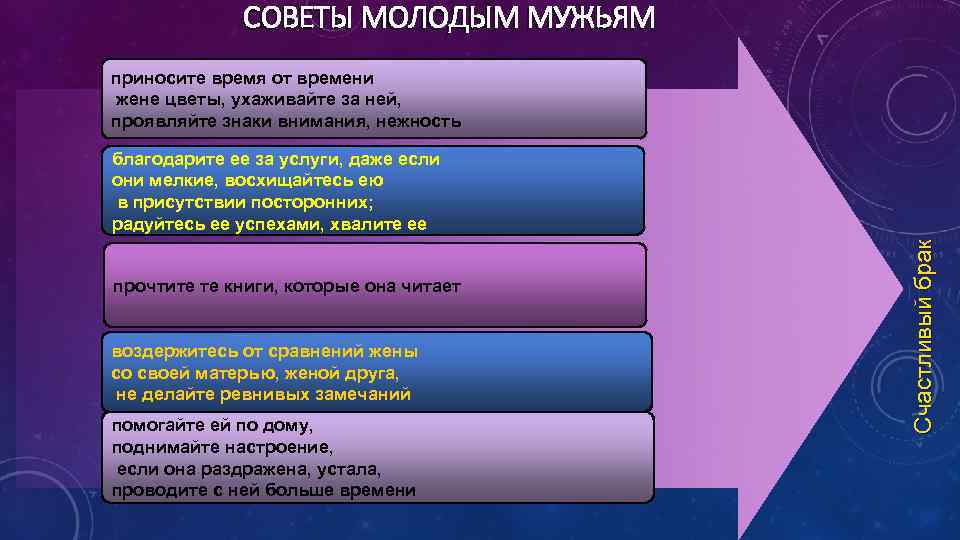 СОВЕТЫ МОЛОДЫМ МУЖЬЯМ

приносите время от времени жене цветы, ухаживайте за ней, проявляйте знаки внимания, нежность

благодарите ее за услуги, даже если они мелкие, восхищайтесь ею в присутствии посторонних; радуйтесь ее успехами, хвалите ее

прочтите те книги, которые она читает

воздержитесь от сравнений жены со своей матерью, женой друга, не делайте ревнивых замечаний

помогайте ей по дому, поднимайте настроение, если она раздражена, устала, проводите с ней больше времени

Счастливый брак